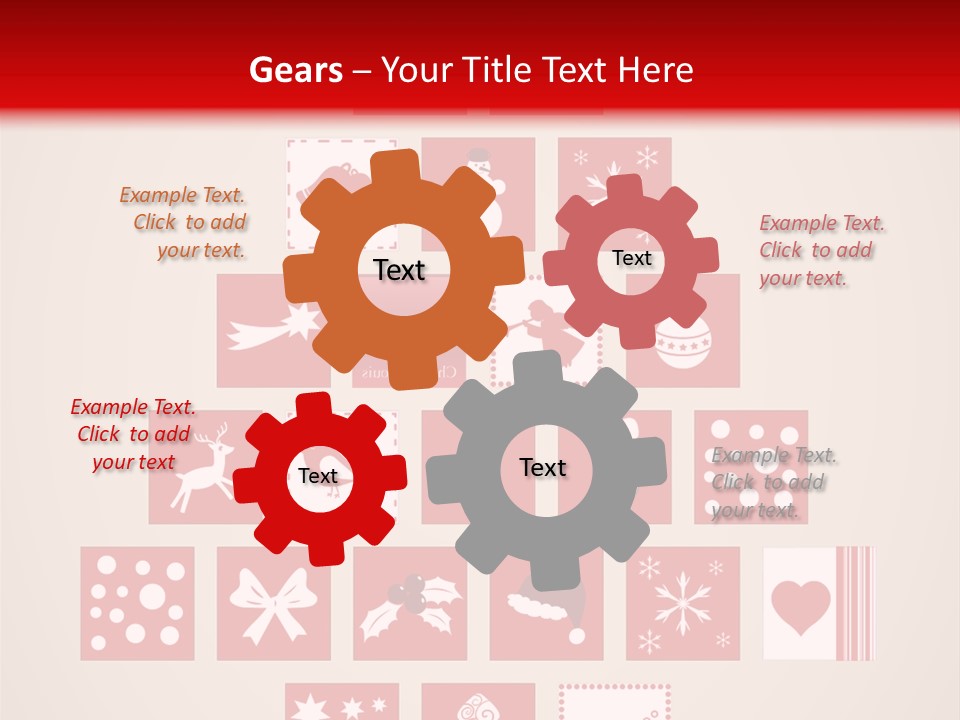 Gears – Your Title Text Here

Example Text. Click to add your text.

Text

Text

Example Text. Click to add your text.

Example Text. Click to add your text

Text

Text

Example Text. Click to add your text.